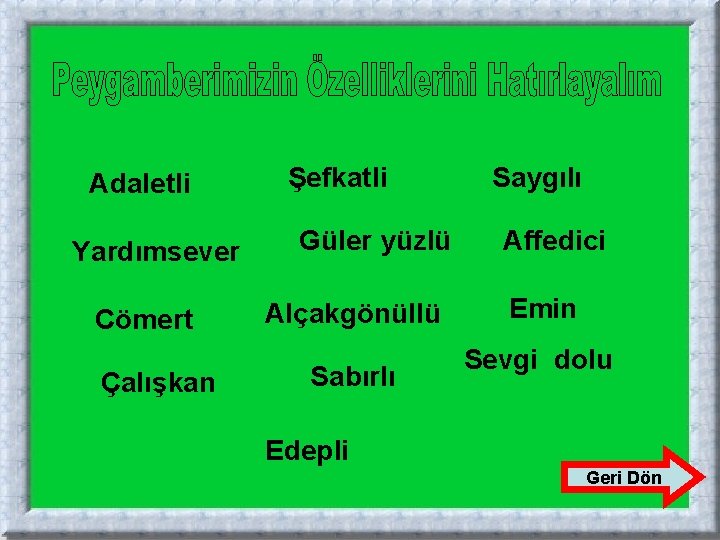 Peygamberimizin Özelliklerini Hatırlayalım

Adaletli

Yardımsever

Cömert

Çalışkan

Şefkatli

Güler yüzlü

Alçakgönüllü

Sabırlı

Edepli

Saygılı

Affedici

Emin

Sevgi dolu

Geri Dön